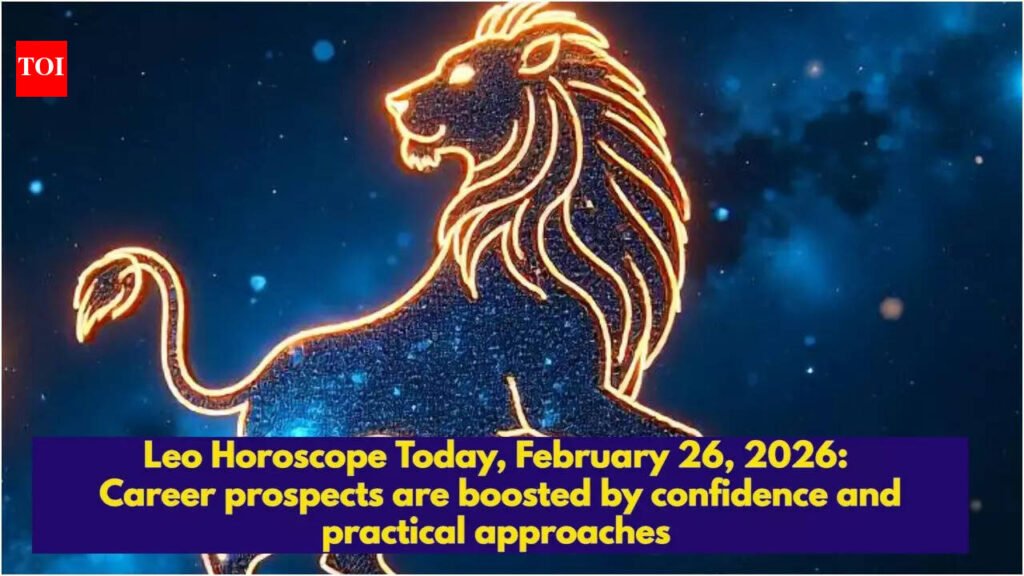 TOI

Leo Horoscope Today, February 26, 2026: Career prospects are boosted by confidence and practical approaches